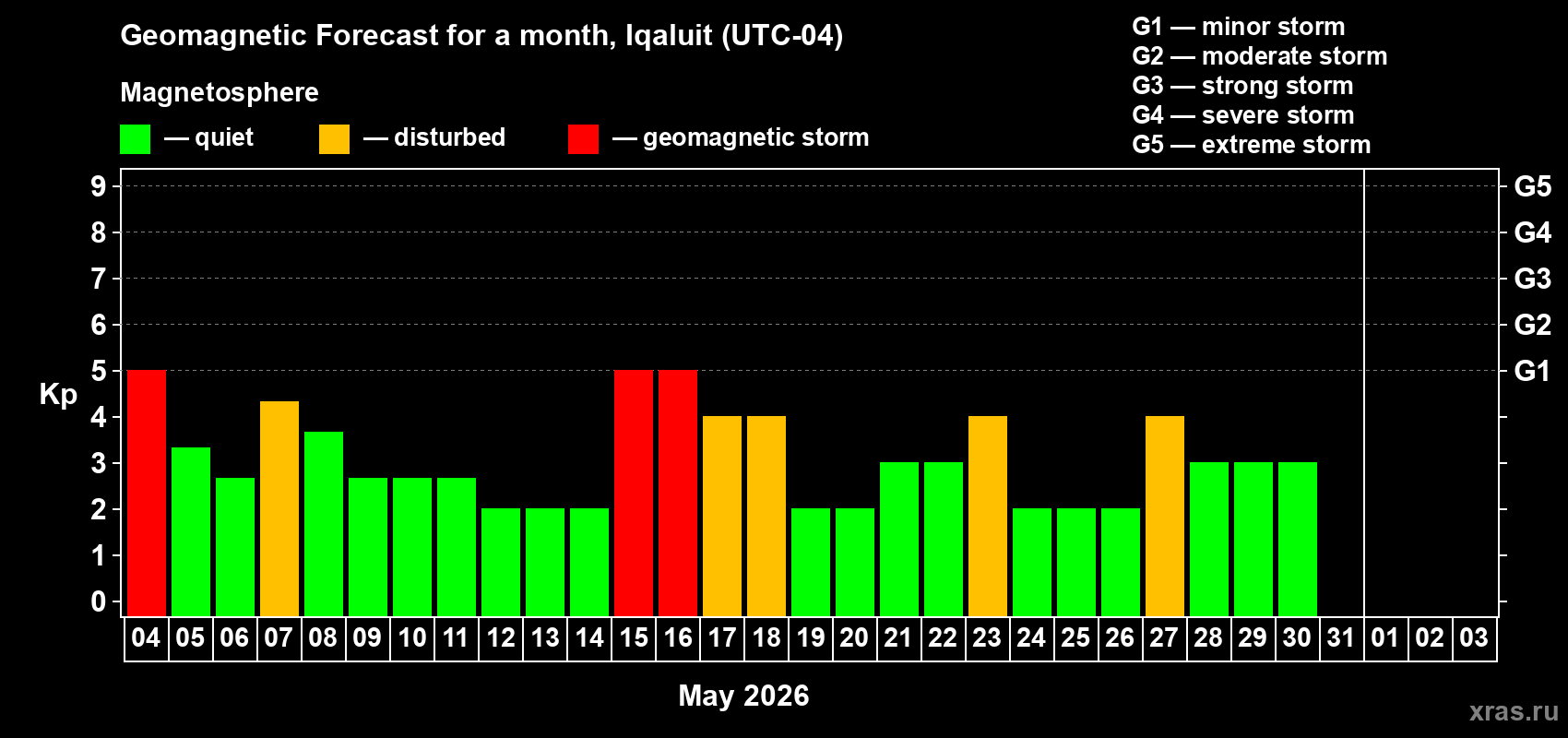 Geomagnetic Forecast for a month, Iqaluit (UTC-04)

Magnetosphere

— quiet — disturbed — geomagnetic storm

G1 — minor storm
G2 — moderate storm
G3 — strong storm
G4 — severe storm
G5 — extreme storm

Kp

9 8 7 6 5 4 3 2 1 0

G5 G4 G3 G2 G1

04 05 06 07 08 09 10 11 12 13 14 15 16 17 18 19 20 21 22 23 24 25 26 27 28 29 30 31 01 02 03

May 2026

xras.ru